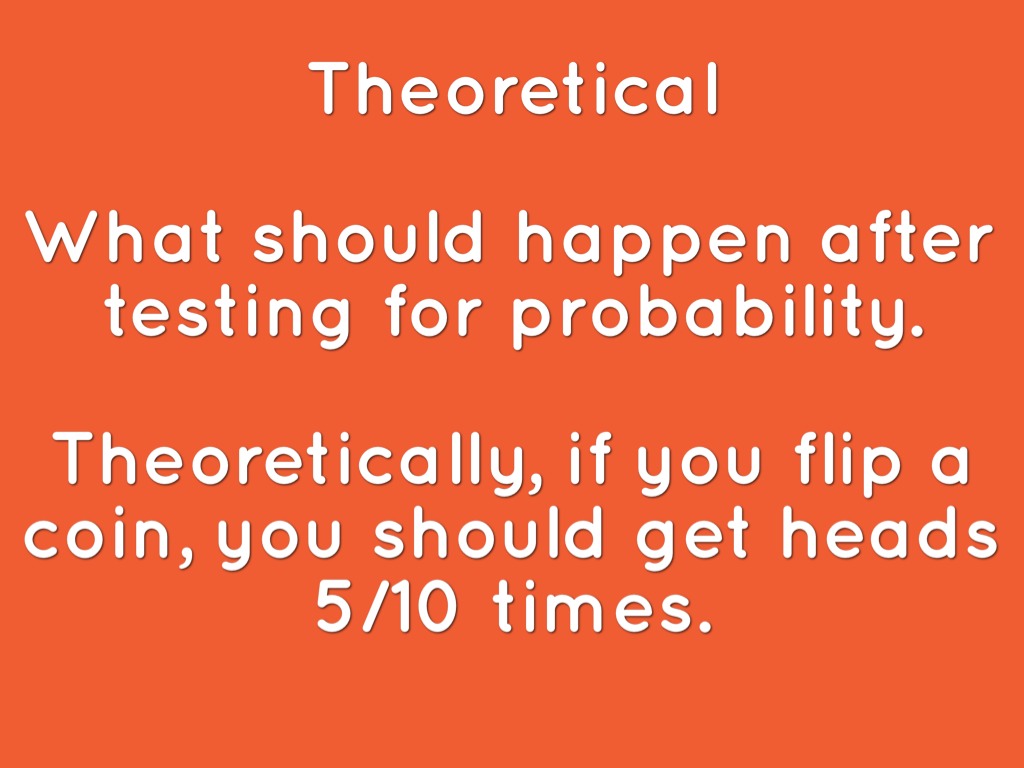 Theoretical

What should happen after testing for probability.

Theoretically, if you flip a coin, you should get heads 5/10 times.